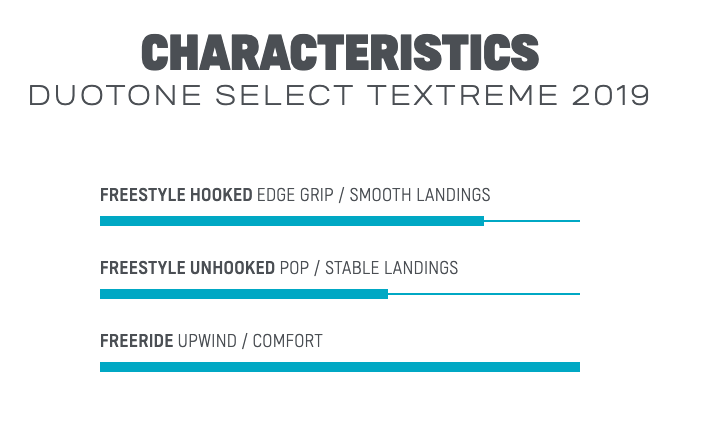 CHARACTERISTICS
DUOTONE SELECT TEXTREME 2019

FREESTYLE HOOKED EDGE GRIP / SMOOTH LANDINGS

FREESTYLE UNHOOKED POP / STABLE LANDINGS

FREERIDE UPWIND / COMFORT